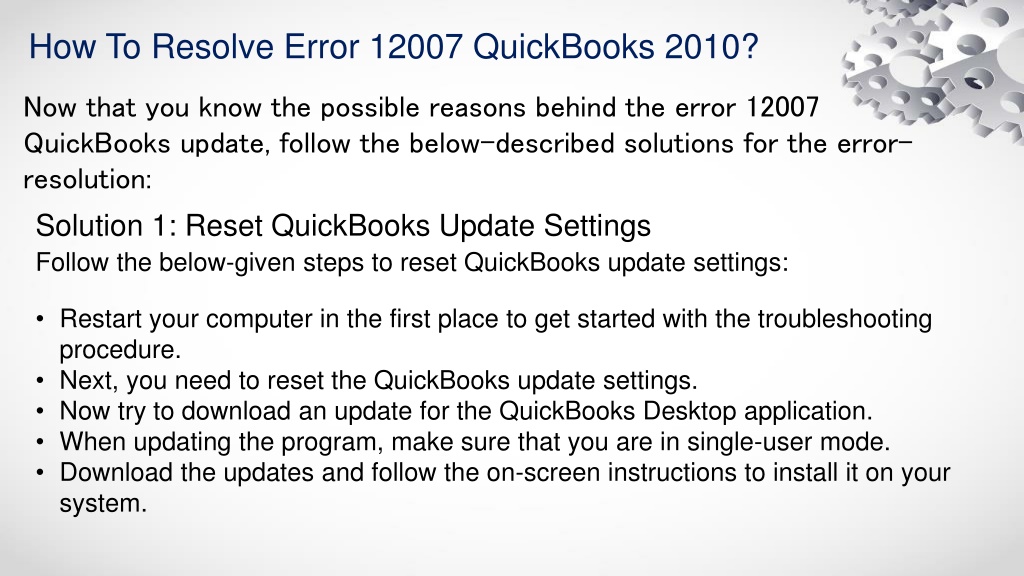 How To Resolve Error 12007 QuickBooks 2010?

Now that you know the possible reasons behind the error 12007 QuickBooks update, follow the below-described solutions for the error-resolution:

Solution 1: Reset QuickBooks Update Settings
Follow the below-given steps to reset QuickBooks update settings:

• Restart your computer in the first place to get started with the troubleshooting procedure.
• Next, you need to reset the QuickBooks update settings.
• Now try to download an update for the QuickBooks Desktop application.
• When updating the program, make sure that you are in single-user mode.
• Download the updates and follow the on-screen instructions to install it on your system.